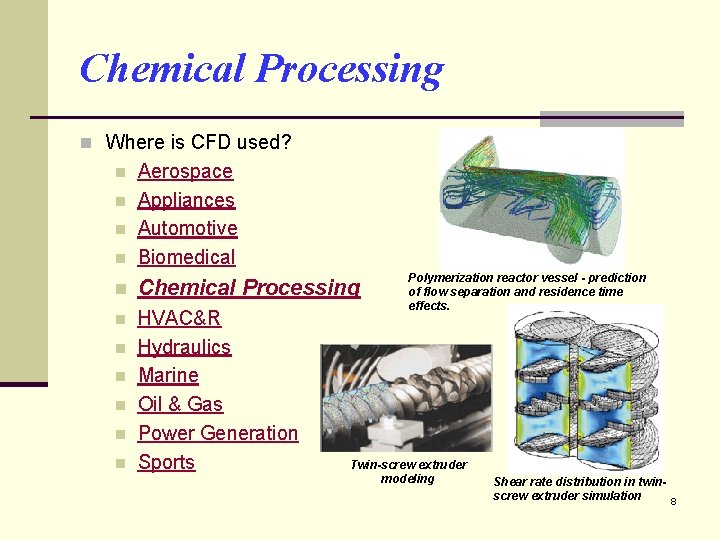 Chemical Processing

Where is CFD used?

Aerospace

Appliances

Automotive

Biomedical

Chemical Processing

HVAC&R

Hydraulics

Marine

Oil & Gas

Power Generation

Sports

Polymerization reactor vessel - prediction of flow separation and residence time effects.

Twin-screw extruder modeling

Shear rate distribution in twin-screw extruder simulation

8